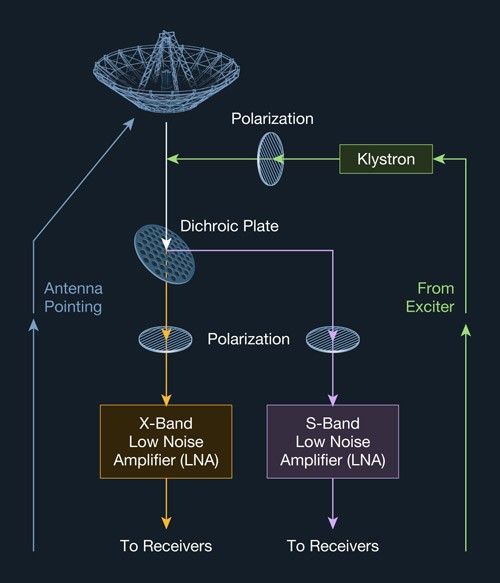 Polarization

Klystron

Dichroic Plate

Antenna Pointing

From Exciter

Polarization

X-Band Low Noise Amplifier (LNA)

S-Band Low Noise Amplifier (LNA)

To Receivers

To Receivers